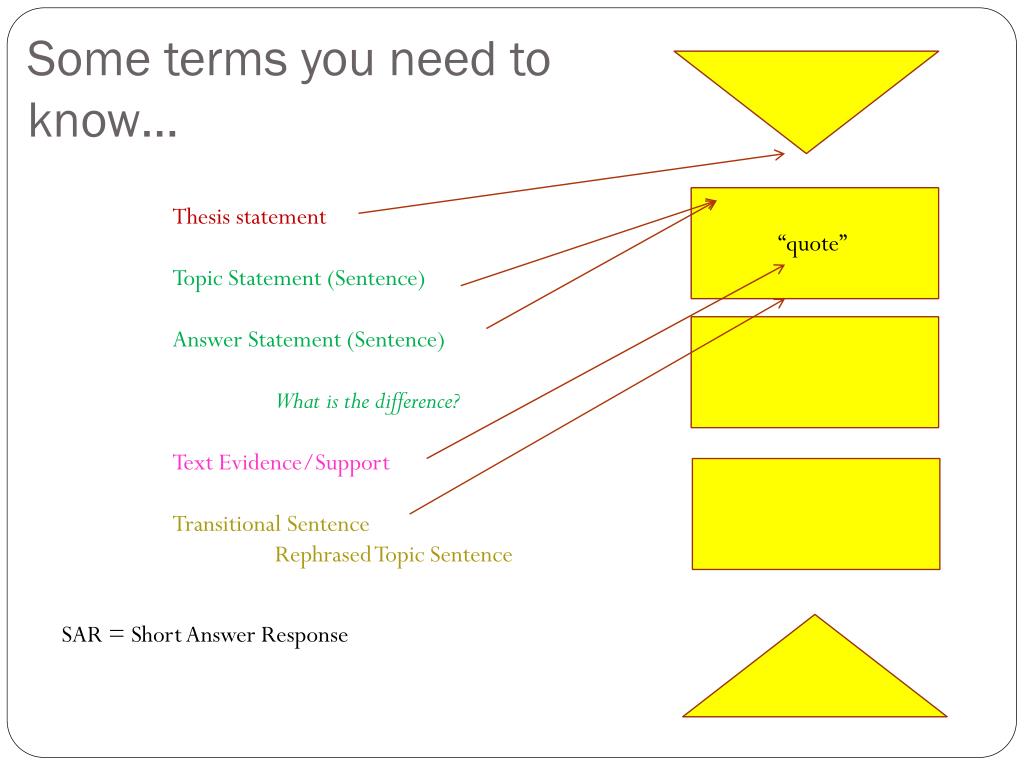 Some terms you need to know…

Thesis statement

Topic Statement (Sentence)

Answer Statement (Sentence)

What is the difference?

Text Evidence/Support

Transitional Sentence

Rephrased Topic Sentence

SAR = Short Answer Response

“quote”